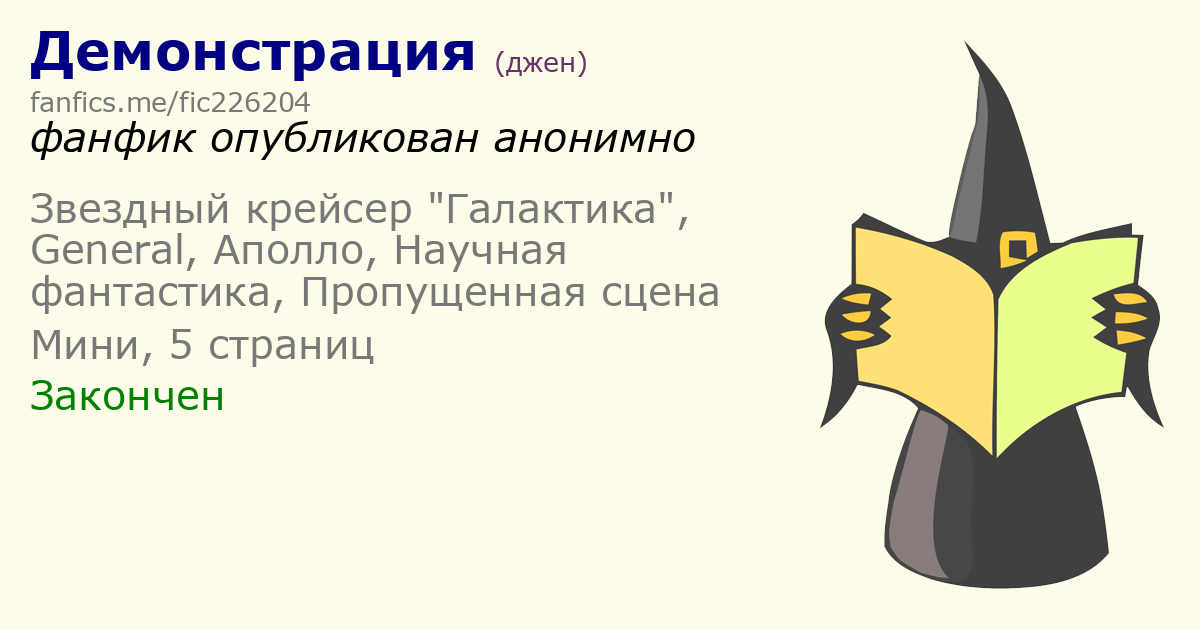 Демонстрация (джен)
fanfics.me/fic226204
фанфик опубликован анонимно

Звездный крейсер "Галактика", General, Аполло, Научная фантастика, Пропущенная сцена

Мини, 5 страниц

Закончен